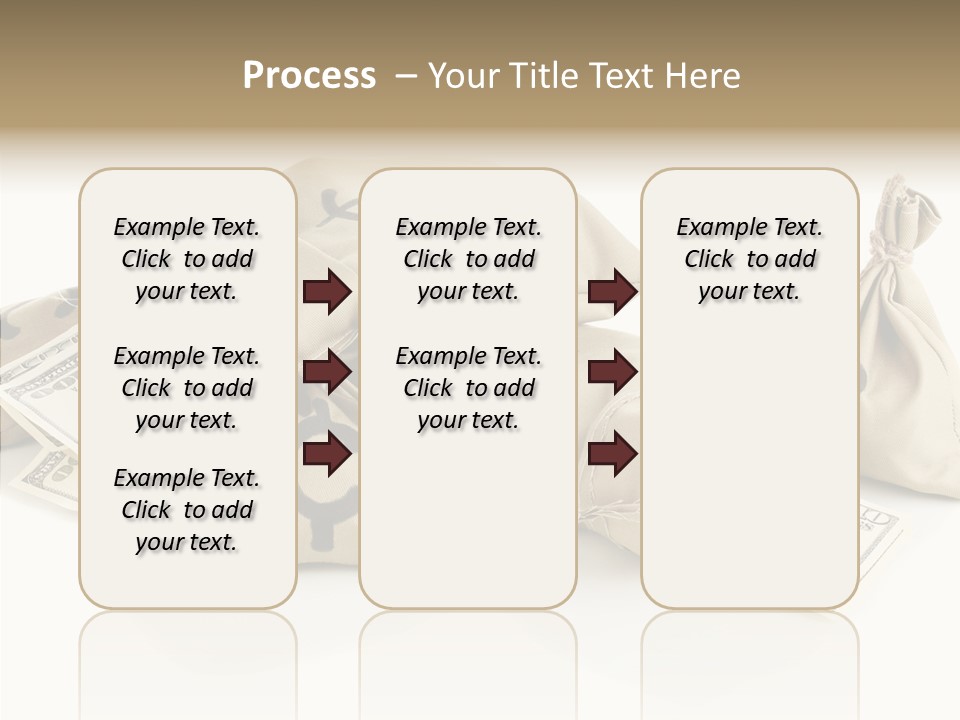 Process – Your Title Text Here

Example Text. Click to add your text.

Example Text. Click to add your text.

Example Text. Click to add your text.

Example Text. Click to add your text.

Example Text. Click to add your text.

Example Text. Click to add your text.